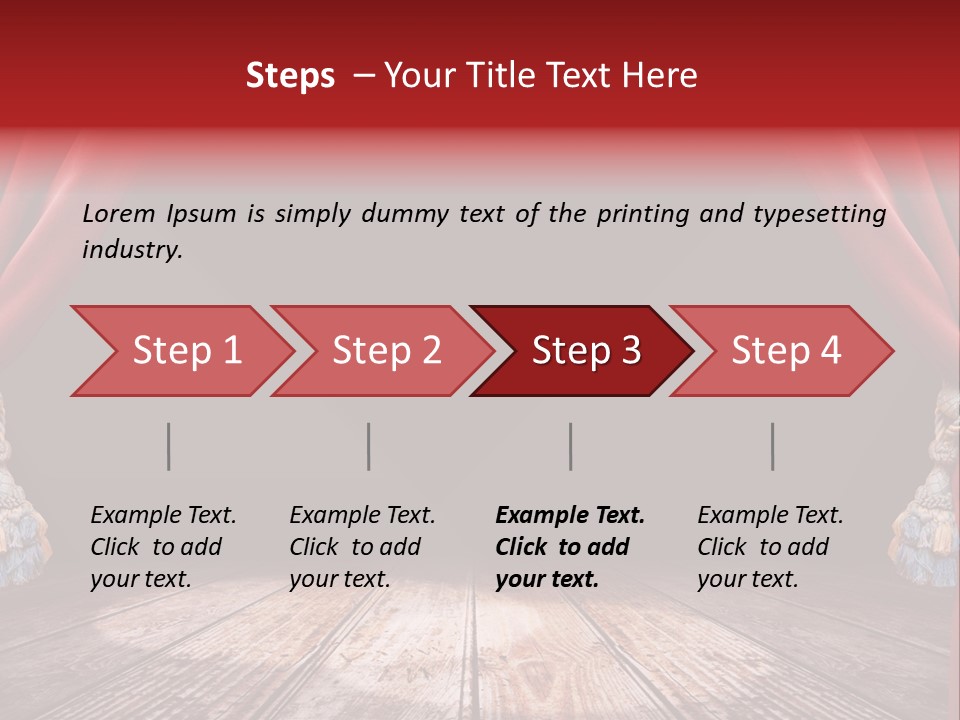 Steps – Your Title Text Here

Lorem Ipsum is simply dummy text of the printing and typesetting industry.

Step 1

Step 2

Step 3

Step 4

Example Text. Click to add your text.

Example Text. Click to add your text.

Example Text. Click to add your text.

Example Text. Click to add your text.